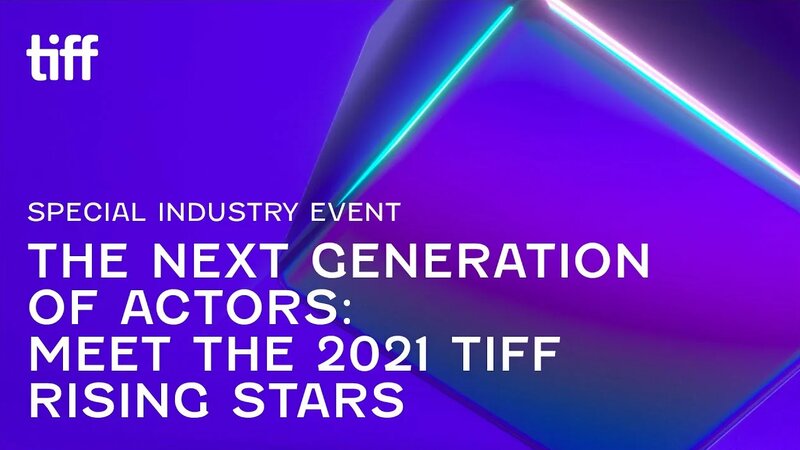 tiff

SPECIAL INDUSTRY EVENT

THE NEXT GENERATION OF ACTORS: MEET THE 2021 TIFF RISING STARS